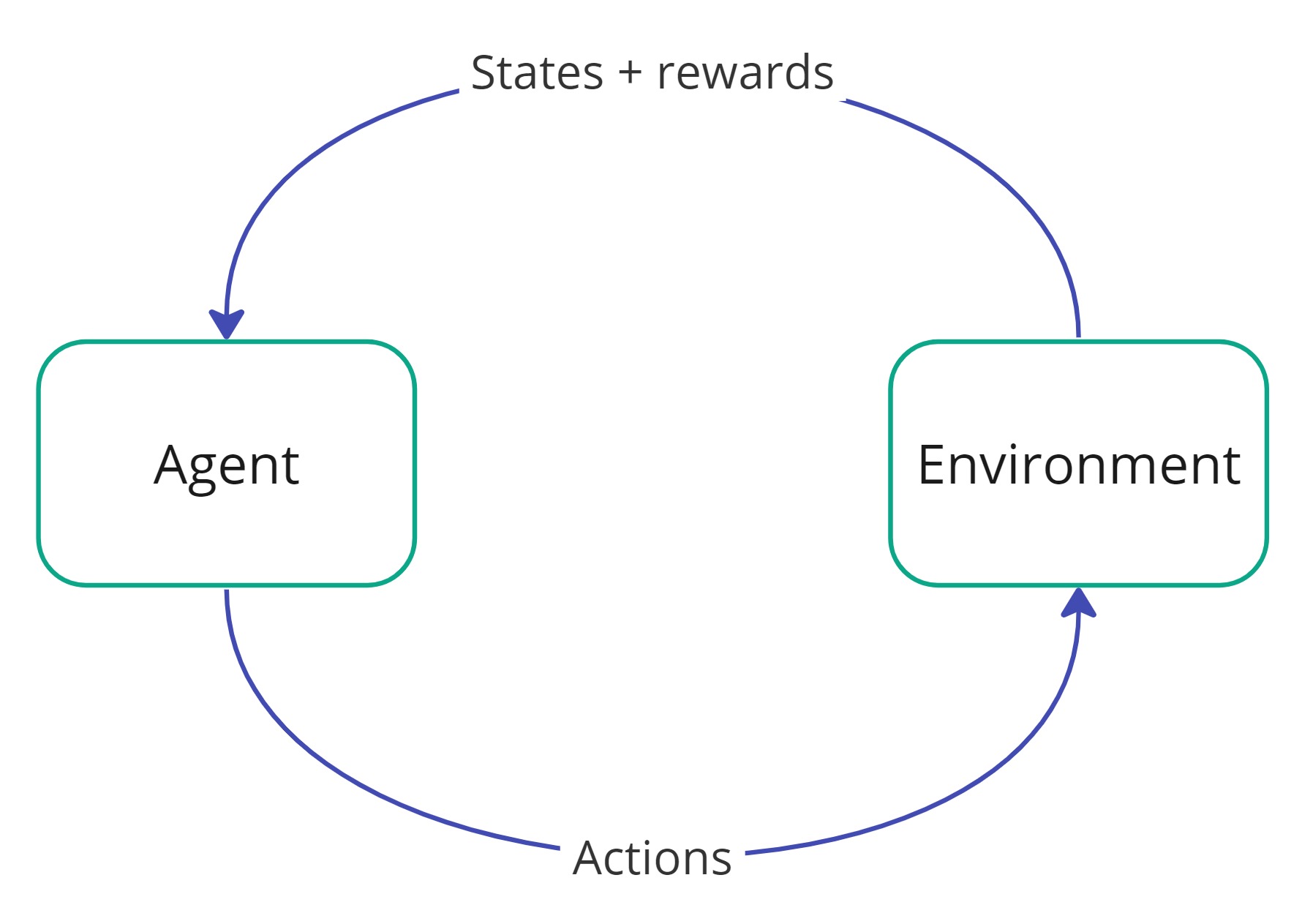 States + rewards

Agent

Environment

Actions